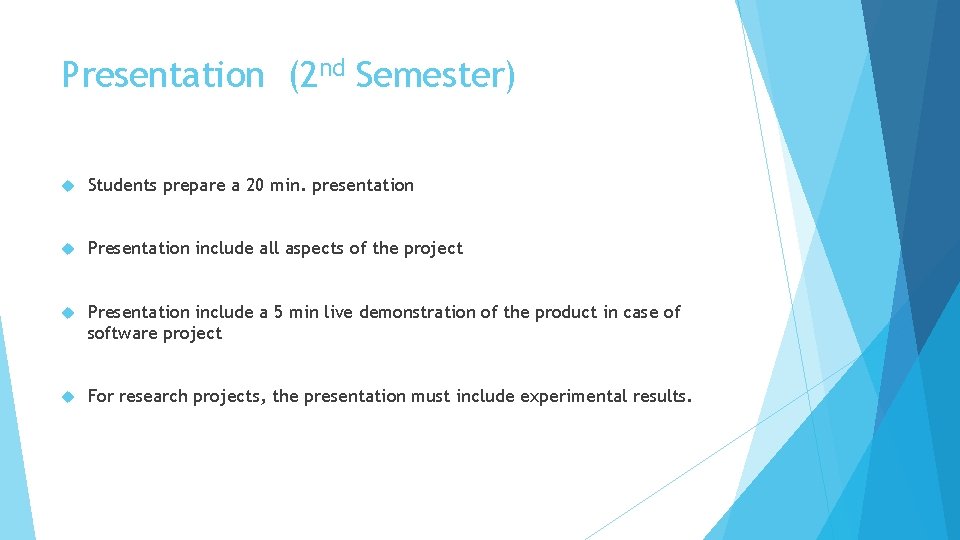 Presentation (2$^{nd}$ Semester)

Students prepare a 20 min. presentation

Presentation include all aspects of the project

Presentation include a 5 min live demonstration of the product in case of software project

For research projects, the presentation must include experimental results.